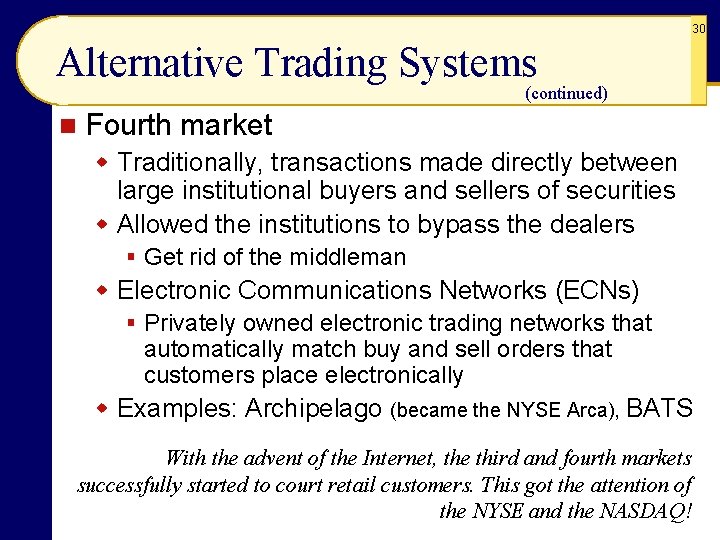 30

Alternative Trading Systems

(continued)

Fourth market

Traditionally, transactions made directly between large institutional buyers and sellers of securities

Allowed the institutions to bypass the dealers

Get rid of the middleman

Electronic Communications Networks (ECNs)

Privately owned electronic trading networks that automatically match buy and sell orders that customers place electronically

Examples: Archipelago (became the NYSE Arca), BATS

With the advent of the Internet, the third and fourth markets successfully started to court retail customers. This got the attention of the NYSE and the NASDAQ!